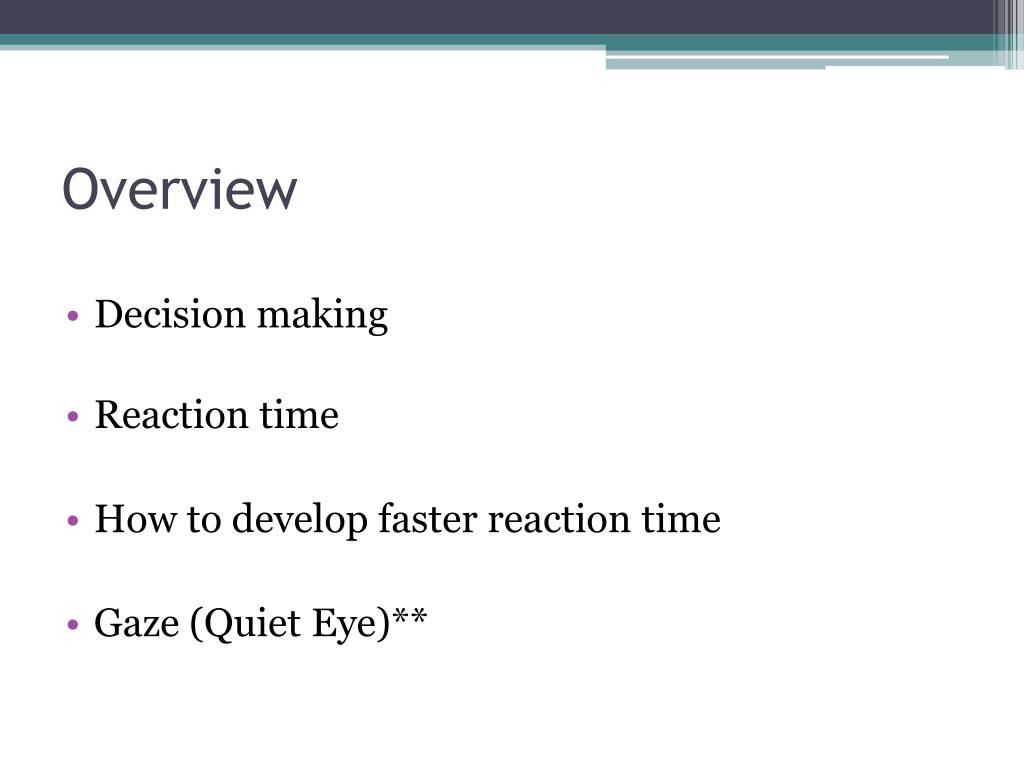 Overview

• Decision making

• Reaction time

• How to develop faster reaction time

• Gaze (Quiet Eye)**